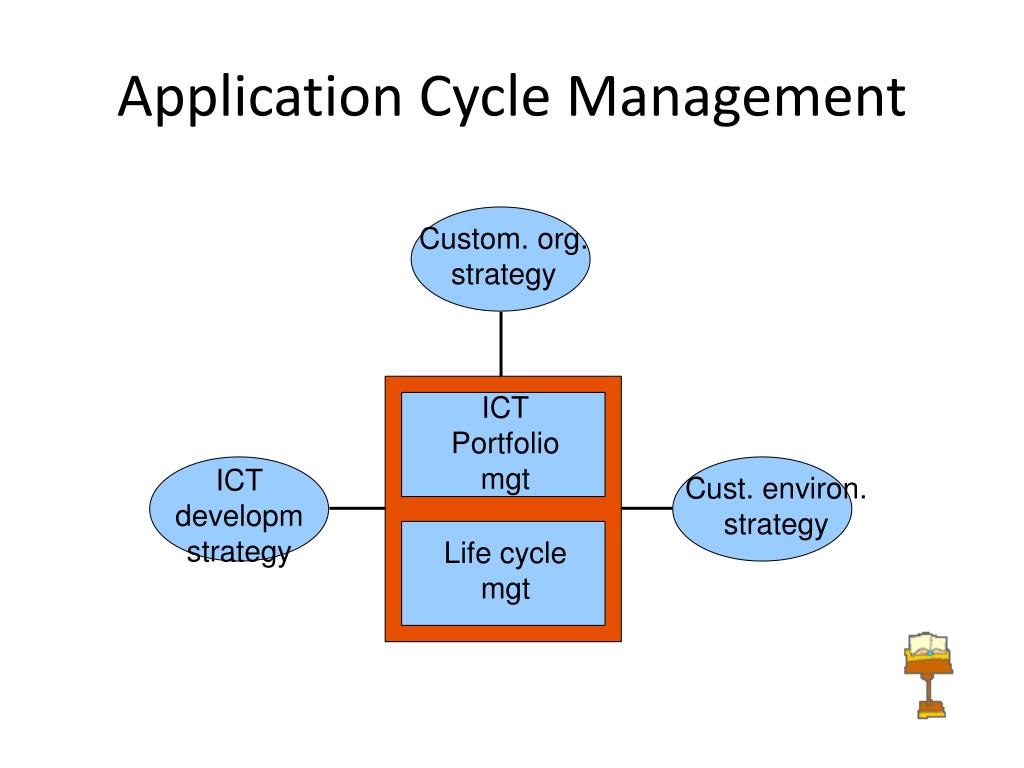 Application Cycle Management

Custom. org. strategy

ICT developm strategy

ICT Portfolio mgt

Life cycle mgt

Cust. environ. strategy